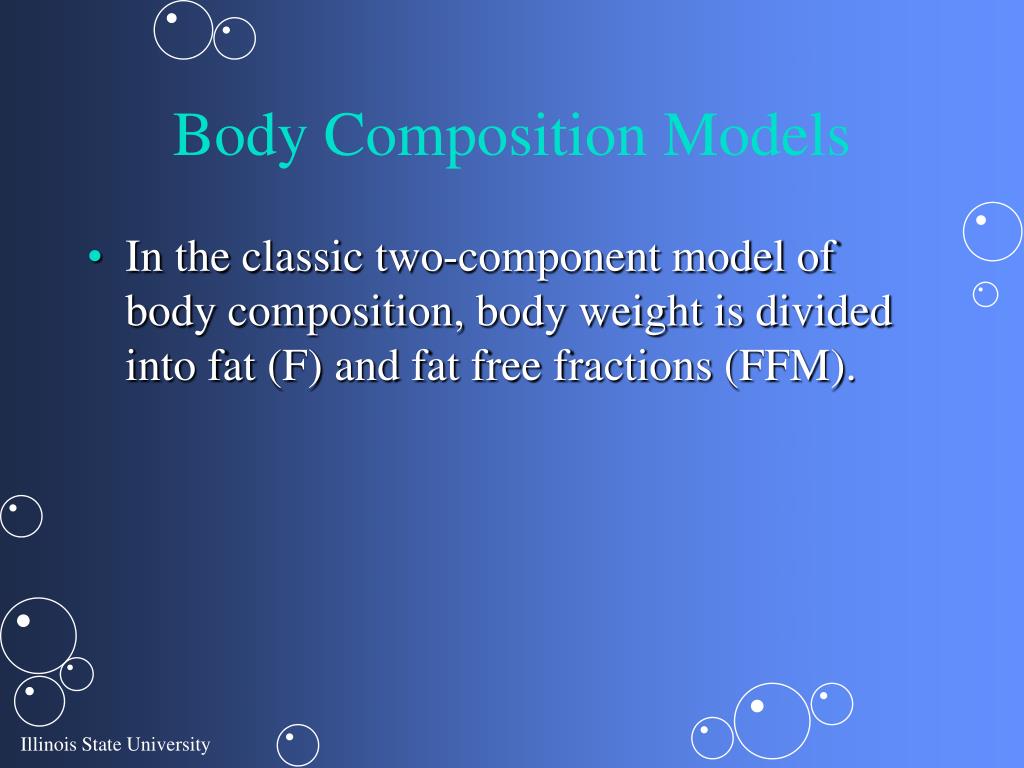 Body Composition Models

• In the classic two-component model of body composition, body weight is divided into fat (F) and fat free fractions (FFM).

Illinois State University